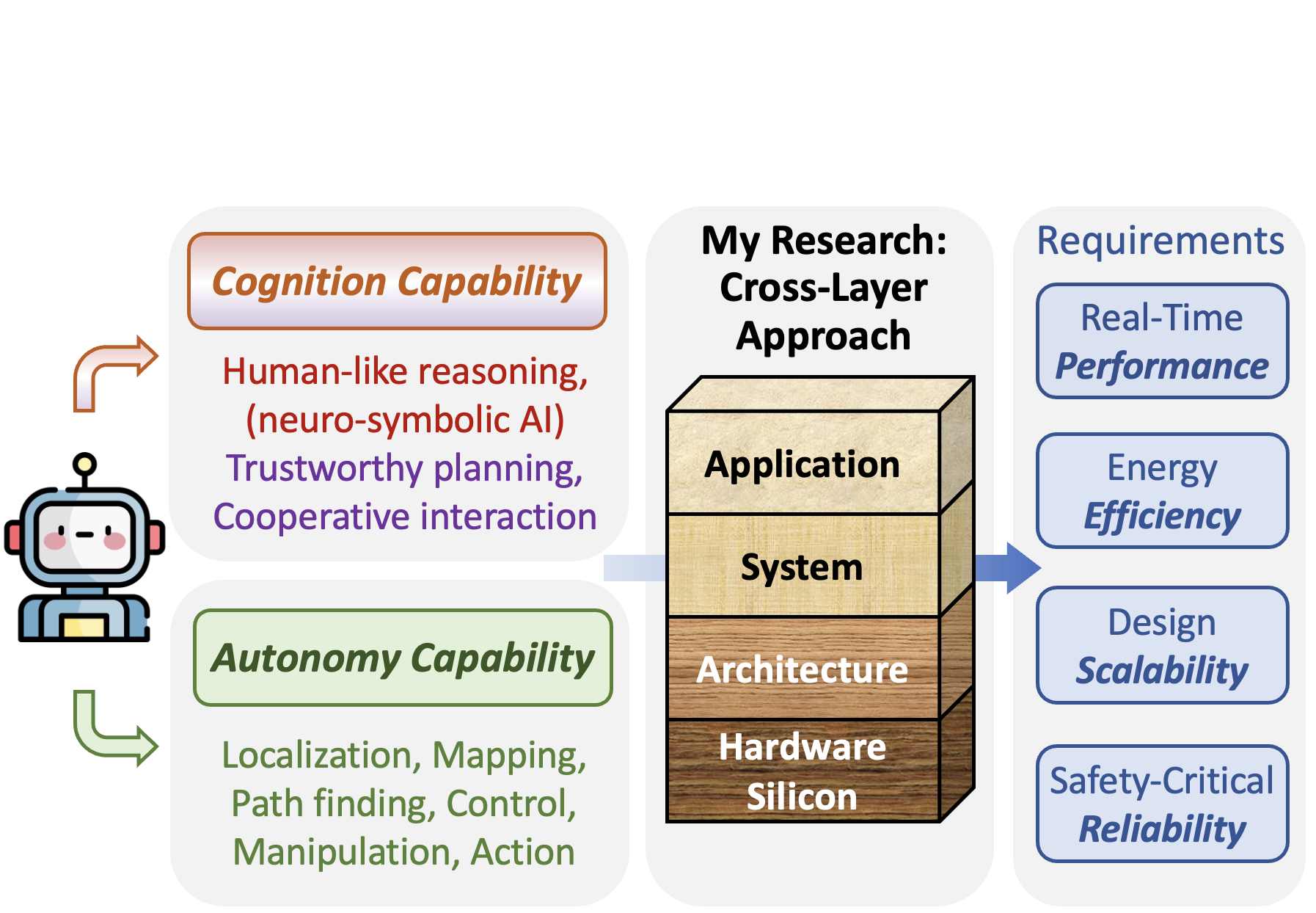 Cognition Capability

Human-like reasoning, (neuro-symbolic AI)
Trustworthy planning,
Cooperative interaction

Autonomy Capability

Localization, Mapping, Path finding, Control, Manipulation, Action

My Research: Cross-Layer Approach

Application

System

Architecture

Hardware Silicon

Requirements

Real-Time Performance

Energy Efficiency

Design Scalability

Safety-Critical Reliability